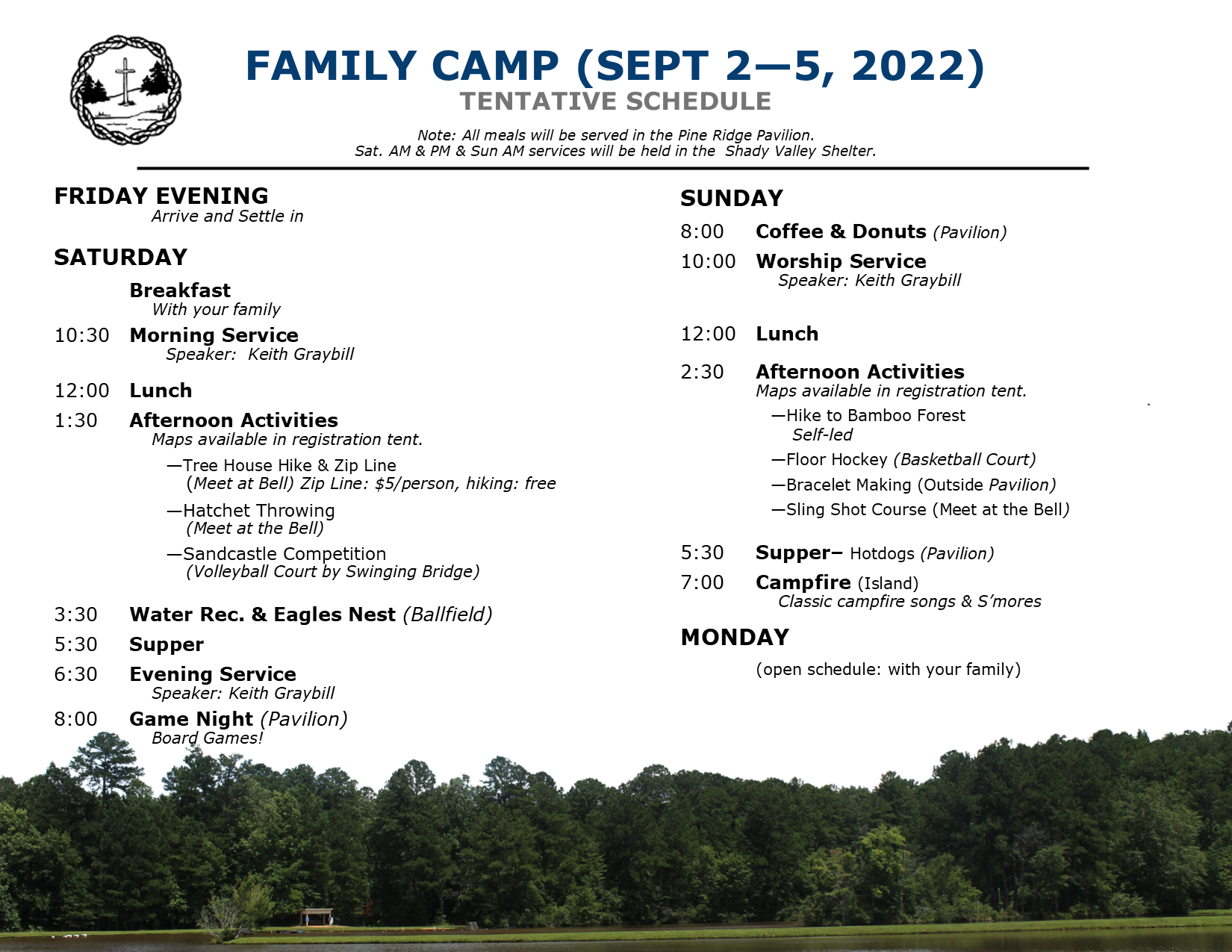 FAMILY CAMP (SEPT 2—5, 2022)
TENTATIVE SCHEDULE

Note: All meals will be served in the Pine Ridge Pavilion.
Sat. AM & PM & Sun AM services will be held in the Shady Valley Shelter.

FRIDAY EVENING
Arrive and Settle in

SATURDAY
Breakfast
With your family
10:30 Morning Service
Speaker: Keith Graybill
12:00 Lunch
1:30 Afternoon Activities
Maps available in registration tent.
—Tree House Hike & Zip Line
(Meet at Bell) Zip Line: $5/person, hiking: free
—Hatchet Throwing
(Meet at the Bell)
—Sandcastle Competition
(Volleyball Court by Swinging Bridge)
3:30 Water Rec. & Eagles Nest (Ballfield)
5:30 Supper
6:30 Evening Service
Speaker: Keith Graybill
8:00 Game Night (Pavilion)
Board Games!

SUNDAY
8:00 Coffee & Donuts (Pavilion)
10:00 Worship Service
Speaker: Keith Graybill
12:00 Lunch
2:30 Afternoon Activities
Maps available in registration tent.
—Hike to Bamboo Forest
Self-led
—Floor Hockey (Basketball Court)
—Bracelet Making (Outside Pavilion)
—Sling Shot Course (Meet at the Bell)
5:30 Supper– Hotdogs (Pavilion)
7:00 Campfire (Island)
Classic campfire songs & S'mores

MONDAY
(open schedule: with your family)